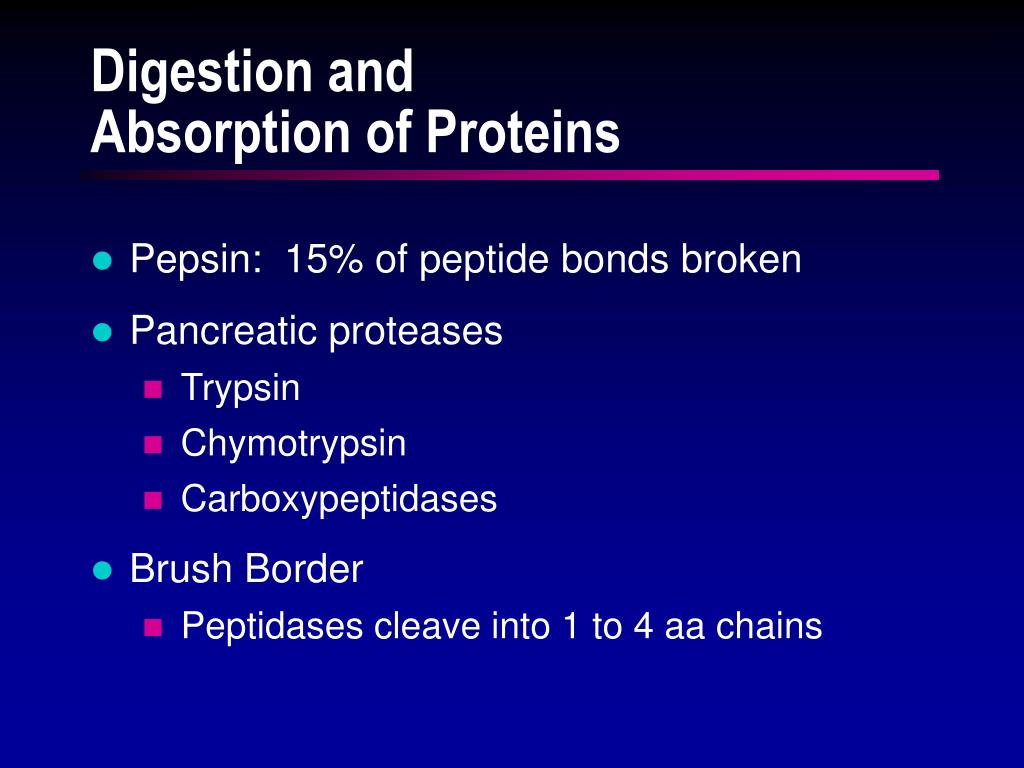 Digestion and
Absorption of Proteins

- Pepsin:  15% of peptide bonds broken
- Pancreatic proteases
  - Trypsin
  - Chymotrypsin
  - Carboxypeptidases
- Brush Border
  - Peptidases cleave into 1 to 4 aa chains